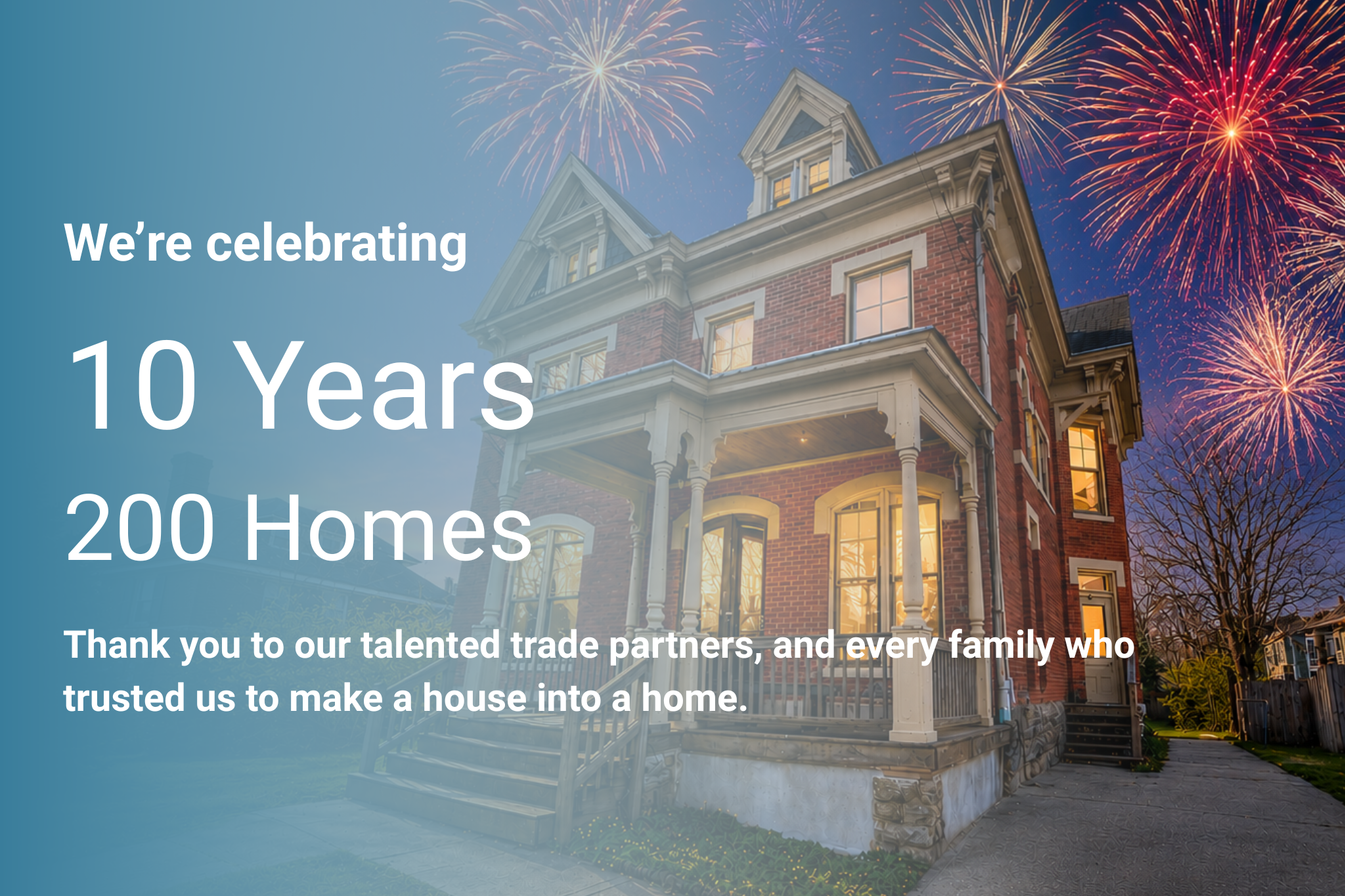 We're celebrating

10 Years

200 Homes

Thank you to our talented trade partners, and every family who trusted us to make a house into a home.